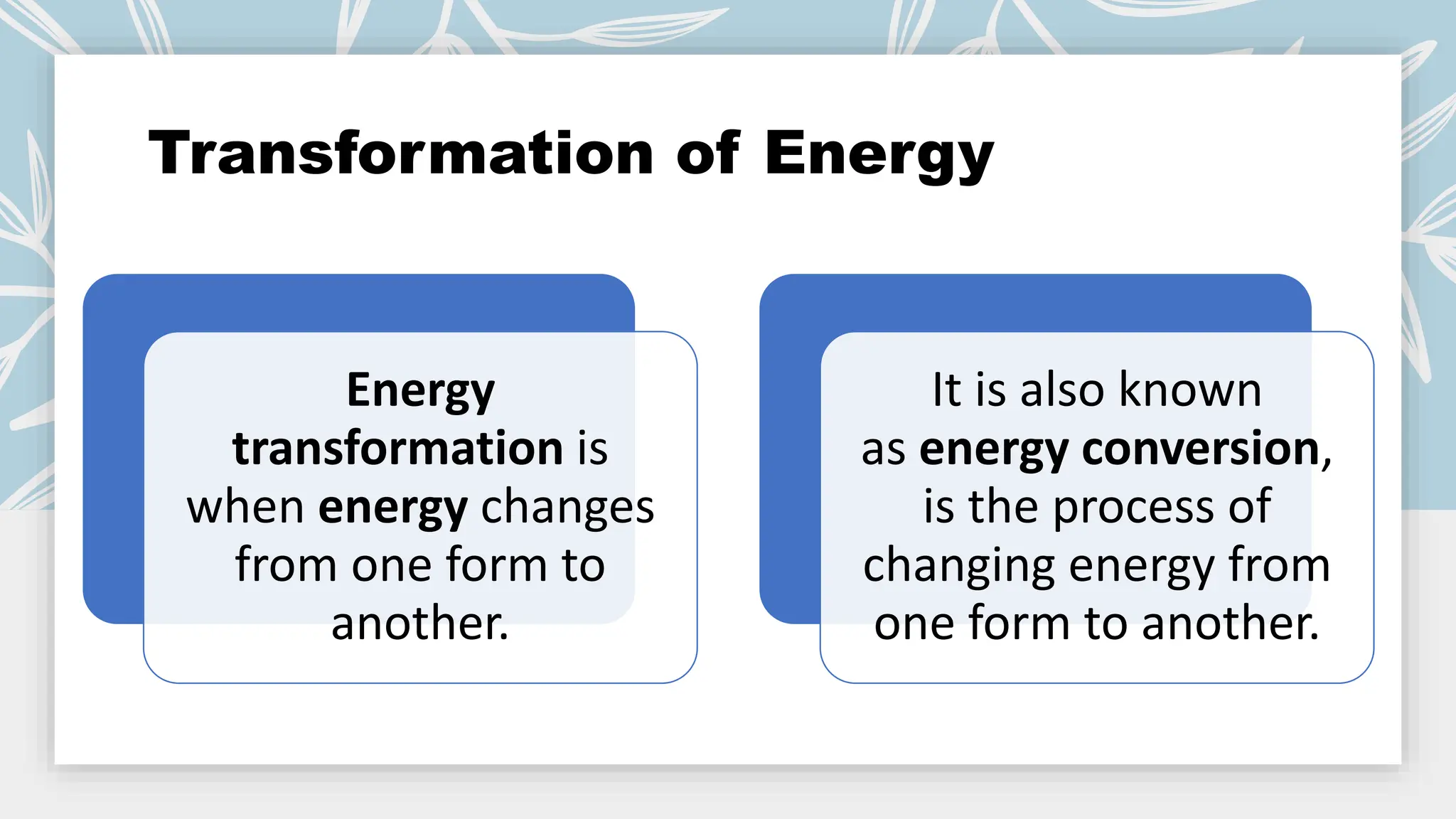 Transformation of Energy

Energy transformation is when energy changes from one form to another.

It is also known as energy conversion, is the process of changing energy from one form to another.